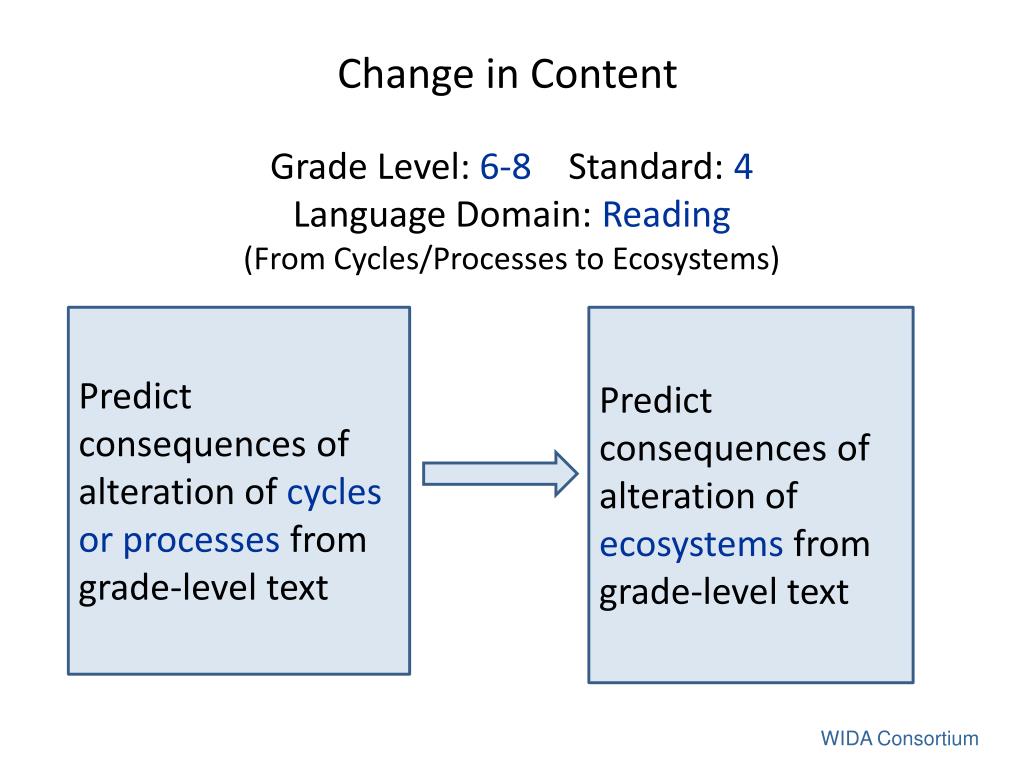 Change in Content

Grade Level: 6-8  Standard: 4
Language Domain: Reading
(From Cycles/Processes to Ecosystems)

Predict consequences of alteration of cycles or processes from grade-level text

Predict consequences of alteration of ecosystems from grade-level text

WIDA Consortium